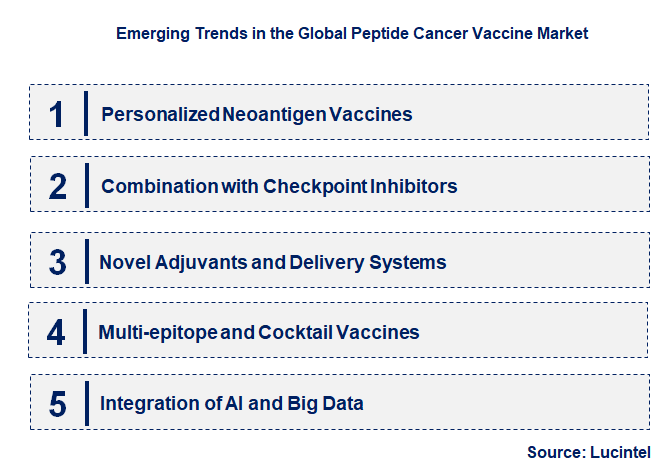 Emerging Trends in the Global Peptide Cancer Vaccine Market

1 Personalized Neoantigen Vaccines

2 Combination with Checkpoint Inhibitors

3 Novel Adjuvants and Delivery Systems

4 Multi-epitope and Cocktail Vaccines

5 Integration of AI and Big Data

Source: Lucintel